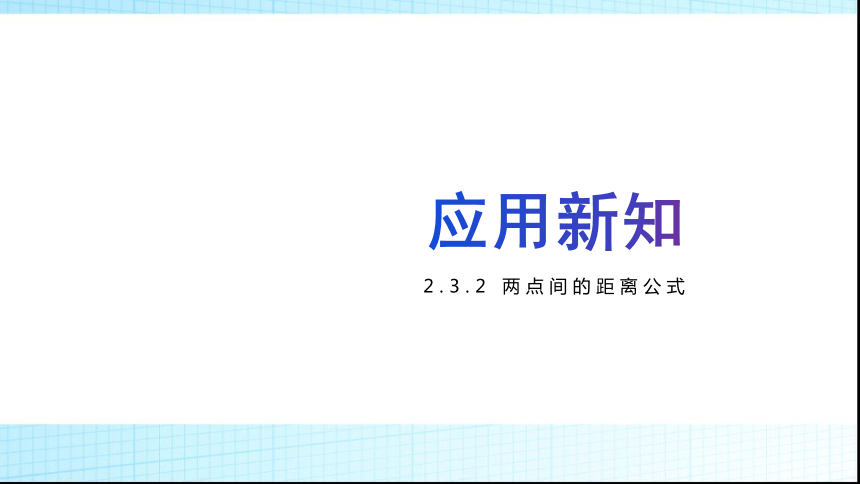 应用新知

2.3.2 两点间的距离公式